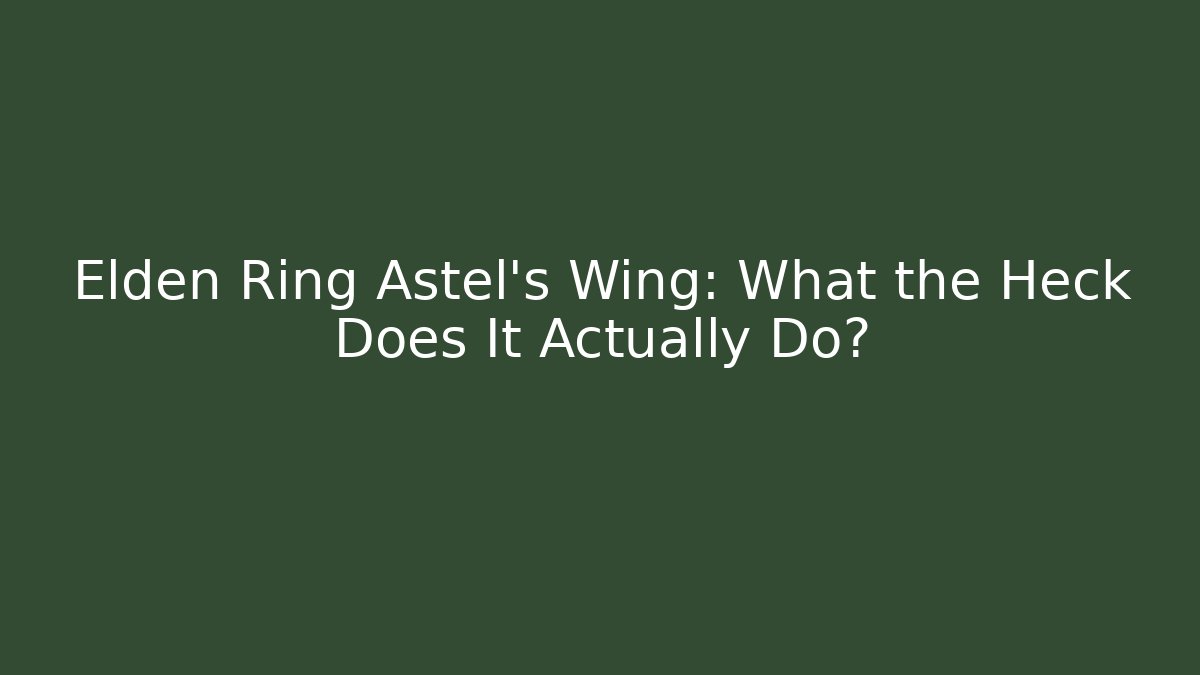 Elden Ring Astel's Wing: What the Heck Does It Actually Do?